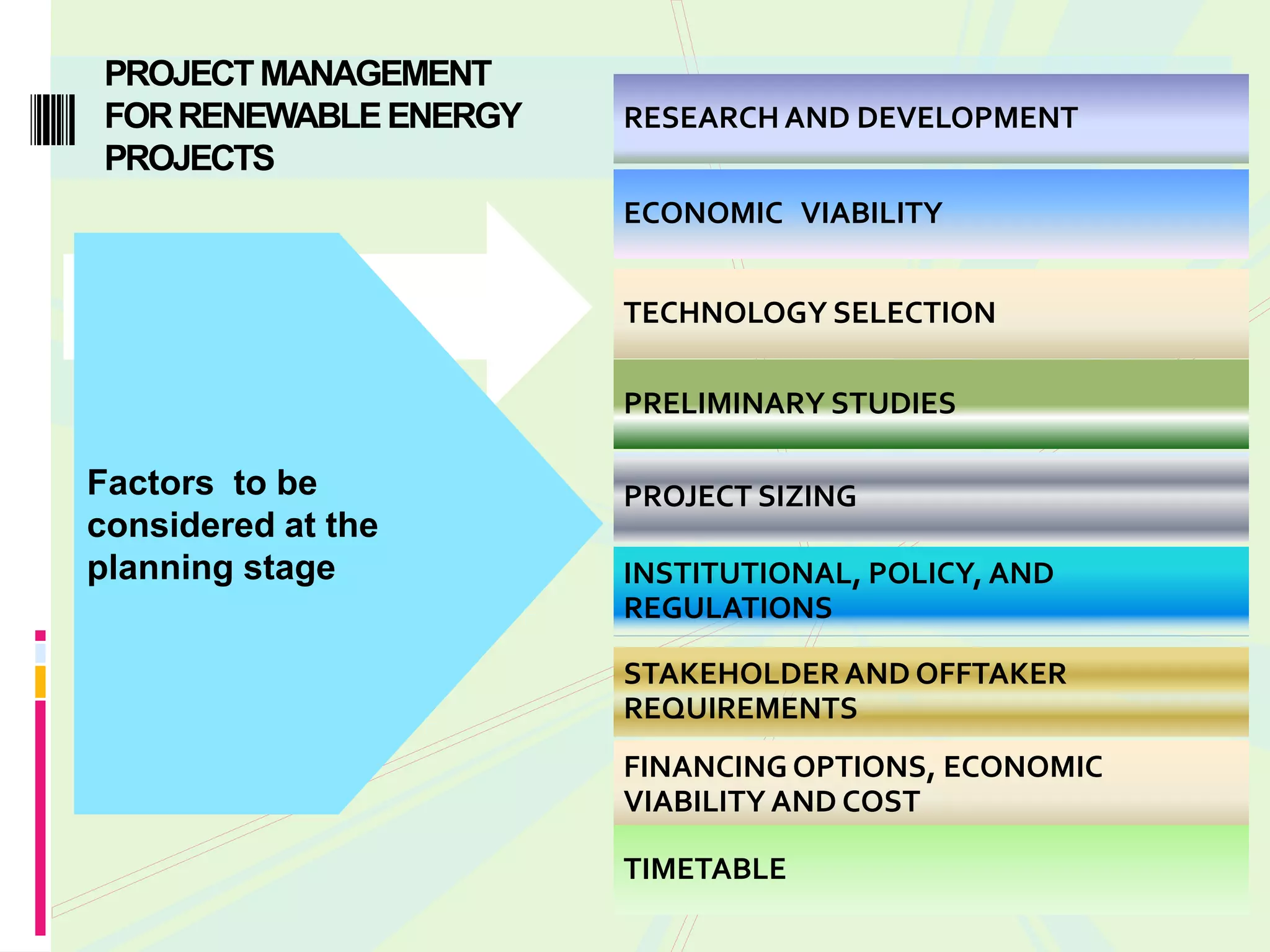 PROJECT MANAGEMENT FOR RENEWABLE ENERGY PROJECTS

Factors to be considered at the planning stage

RESEARCH AND DEVELOPMENT

ECONOMIC VIABILITY

TECHNOLOGY SELECTION

PRELIMINARY STUDIES

PROJECT SIZING

INSTITUTIONAL, POLICY, AND REGULATIONS

STAKEHOLDER AND OFFTAKER REQUIREMENTS

FINANCING OPTIONS, ECONOMIC VIABILITY AND COST

TIMETABLE